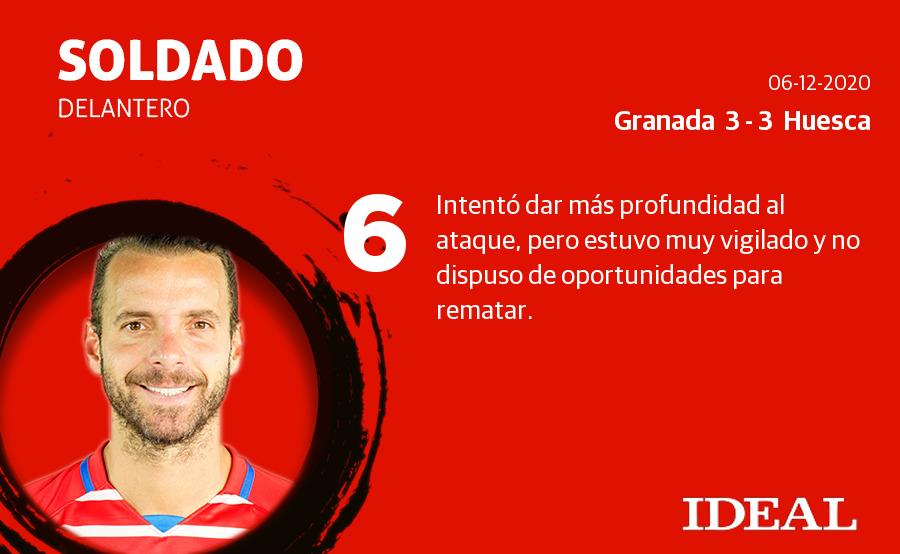 SOLDADO
DELANTERO

06-12-2020
Granada 3 - 3 Huesca

6

Intentó dar más profundidad al ataque, pero estuvo muy vigilado y no dispuso de oportunidades para rematar.

IDEAL